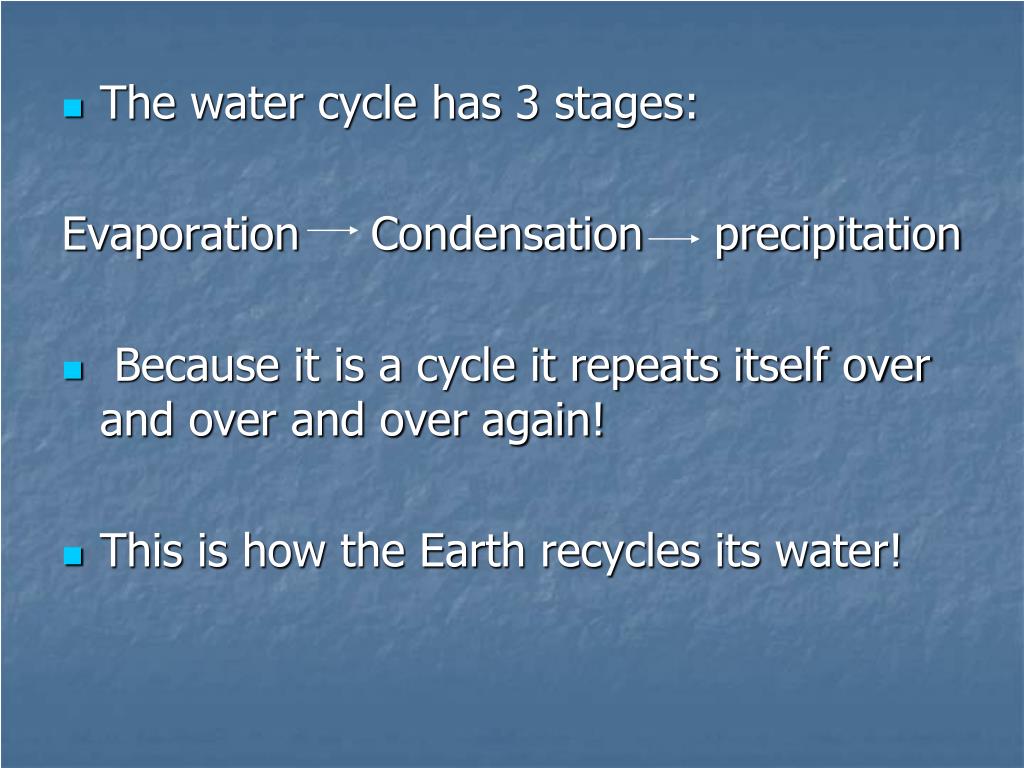 - The water cycle has 3 stages:

Evaporation → Condensation → precipitation

- Because it is a cycle it repeats itself over and over and over again!

- This is how the Earth recycles its water!